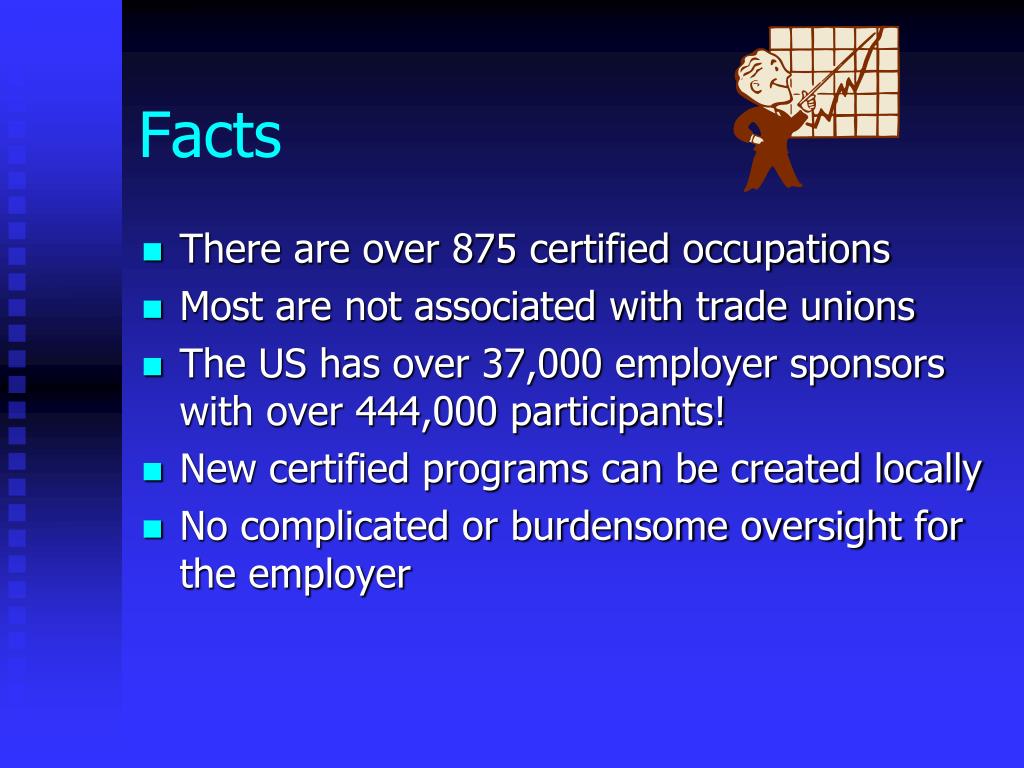 Facts

- There are over 875 certified occupations
- Most are not associated with trade unions
- The US has over 37,000 employer sponsors with over 444,000 participants!
- New certified programs can be created locally
- No complicated or burdensome oversight for the employer